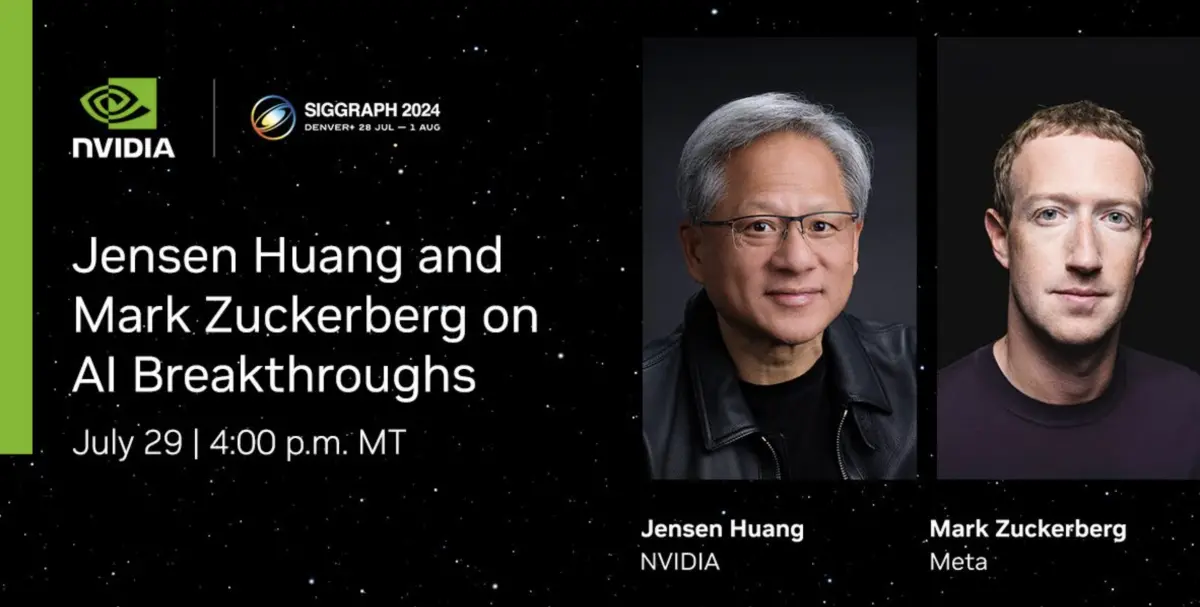 NVIDIA

SIGGRAPH 2024
DENVER+ 28 JUL — 1 AUG

Jensen Huang and Mark Zuckerberg on AI Breakthroughs

July 29 | 4:00 p.m. MT

Jensen Huang
NVIDIA

Mark Zuckerberg
Meta